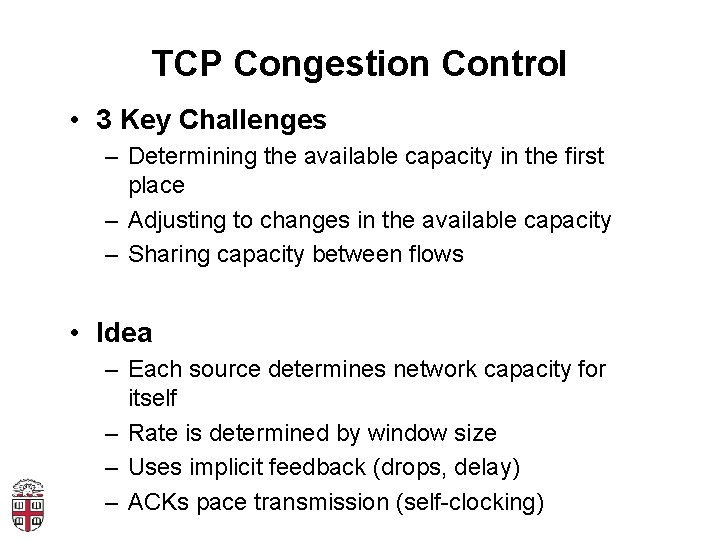 TCP Congestion Control

• 3 Key Challenges
  – Determining the available capacity in the first place
  – Adjusting to changes in the available capacity
  – Sharing capacity between flows

• Idea
  – Each source determines network capacity for itself
  – Rate is determined by window size
  – Uses implicit feedback (drops, delay)
  – ACKs pace transmission (self-clocking)